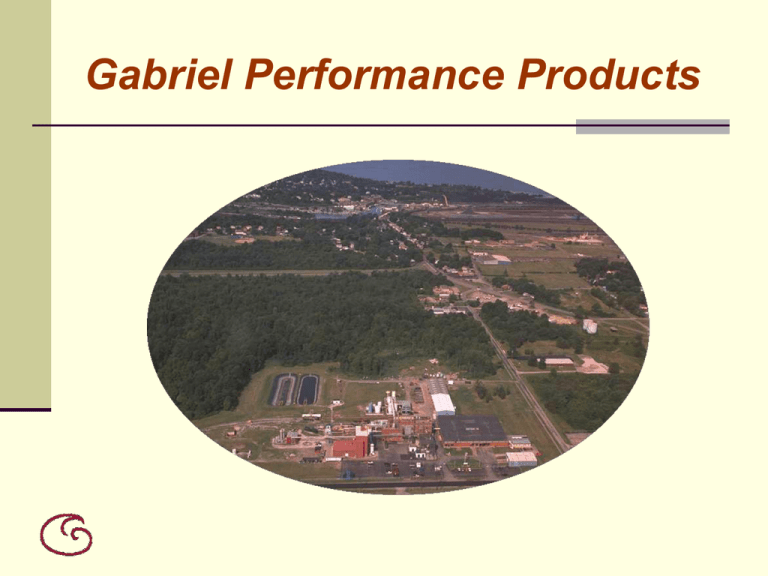 Gabriel Performance Products